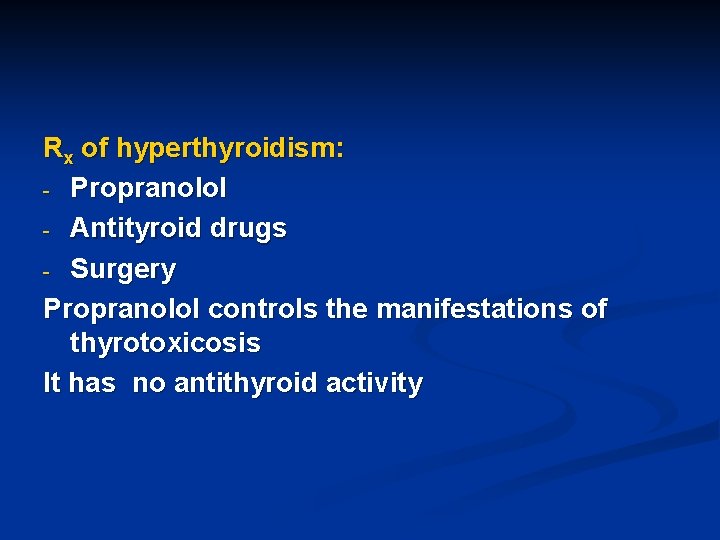 $R_x$ of hyperthyroidism:
- Propranolol
- Antityroid drugs
- Surgery
Propranolol controls the manifestations of thyrotoxicosis
It has no antithyroid activity